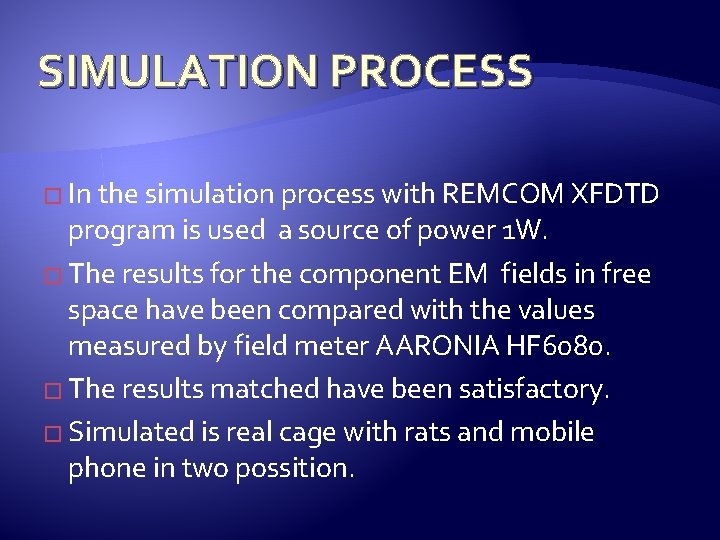 SIMULATION PROCESS

□ In the simulation process with REMCOM XFDTD program is used  a source of power 1W.

□ The results for the component EM  fields in free space have been compared with the values measured by field meter AARONIA HF6080.

□ The results matched have been satisfactory.

□ Simulated is real cage with rats and mobile phone in two possition.